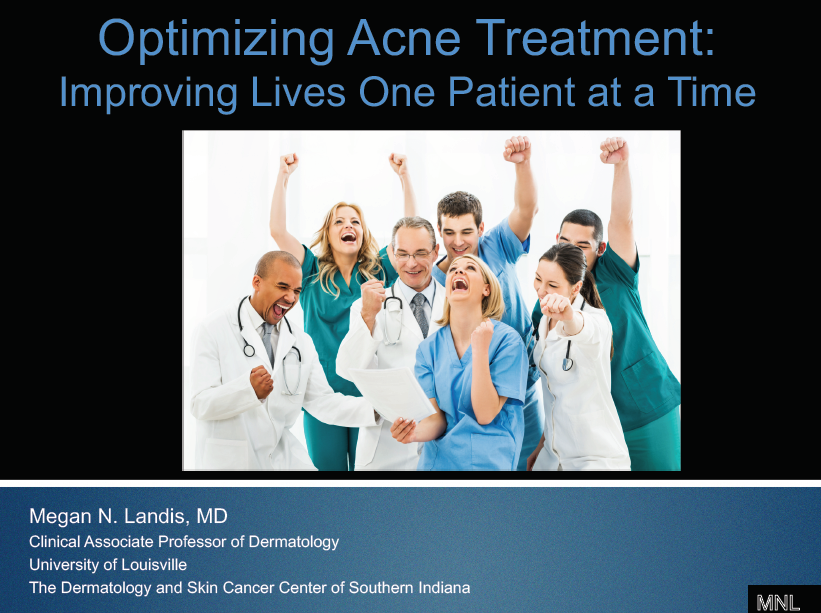 Optimizing Acne Treatment:
Improving Lives One Patient at a Time

Megan N. Landis, MD
Clinical Associate Professor of Dermatology
University of Louisville
The Dermatology and Skin Cancer Center of Southern Indiana

MNL